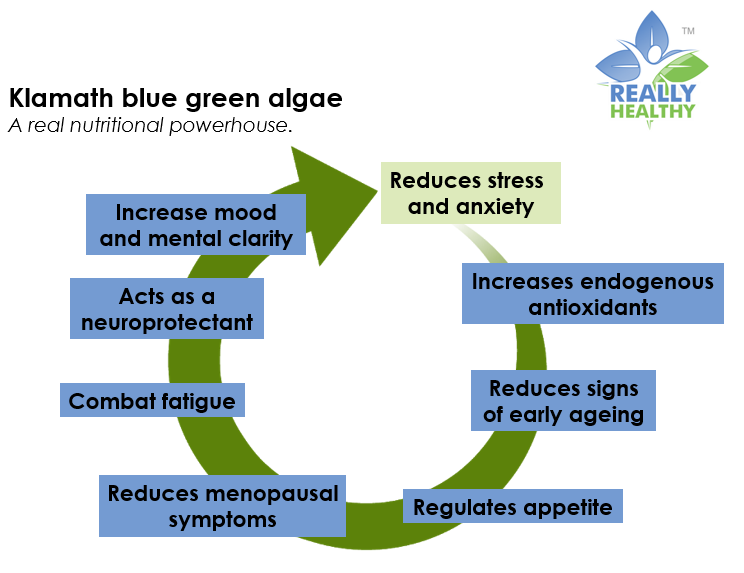 TM
REALLY
HEALTHY

Klamath blue green algae
A real nutritional powerhouse.

Reduces stress and anxiety

Increases endogenous antioxidants

Reduces signs of early ageing

Regulates appetite

Reduces menopausal symptoms

Combat fatigue

Acts as a neuroprotectant

Increase mood and mental clarity